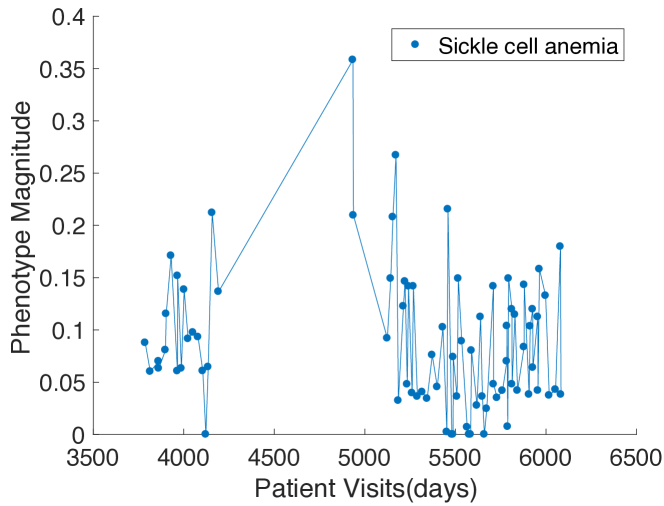 Sickle cell anemia

Phenotype Magnitude

0.4
0.35
0.3
0.25
0.2
0.15
0.1
0.05
0

3500 4000 4500 5000 5500 6000 6500

Patient Visits(days)